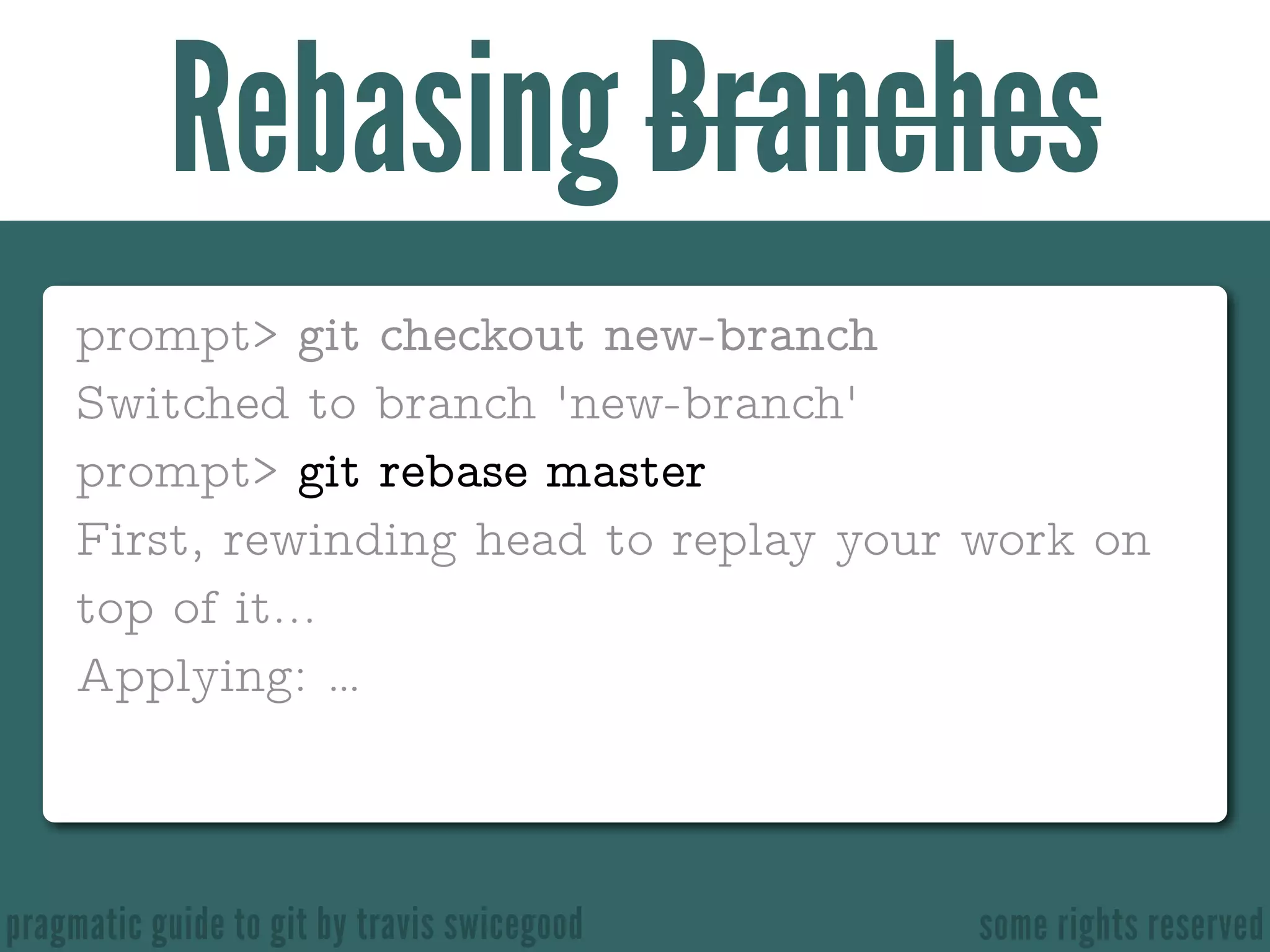 Rebasing ~~Branches~~

prompt> git checkout new-branch
Switched to branch 'new-branch'
prompt> git rebase master
First, rewinding head to replay your work on top of it...
Applying: ...

pragmatic guide to git by travis swicegood

some rights reserved